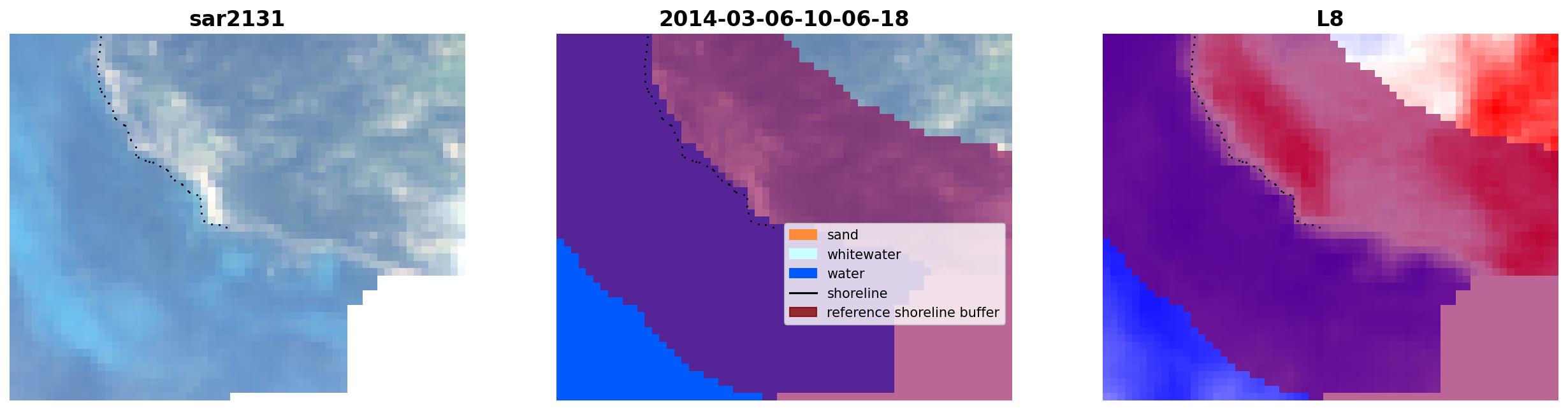 sar2131

2014-03-06-10-06-18

sand
whitewater
water
shoreline
reference shoreline buffer

L8